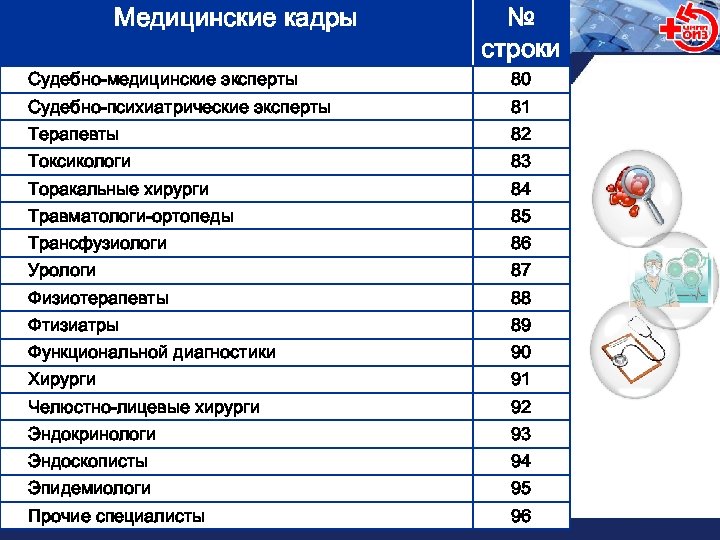 | Медицинские кадры | № строки |
|---|---|
| Судебно-медицинские эксперты | 80 |
| Судебно-психиатрические эксперты | 81 |
| Терапевты | 82 |
| Токсикологи | 83 |
| Торакальные хирурги | 84 |
| Травматологи-ортопеды | 85 |
| Трансфузиологи | 86 |
| Урологи | 87 |
| Физиотерапевты | 88 |
| Фтизиатры | 89 |
| Функциональной диагностики | 90 |
| Хирурги | 91 |
| Челюстно-лицевые хирурги | 92 |
| Эндокринологи | 93 |
| Эндоскописты | 94 |
| Эпидемиологи | 95 |
| Прочие специалисты | 96 |

ЦНИИ ОИЗ